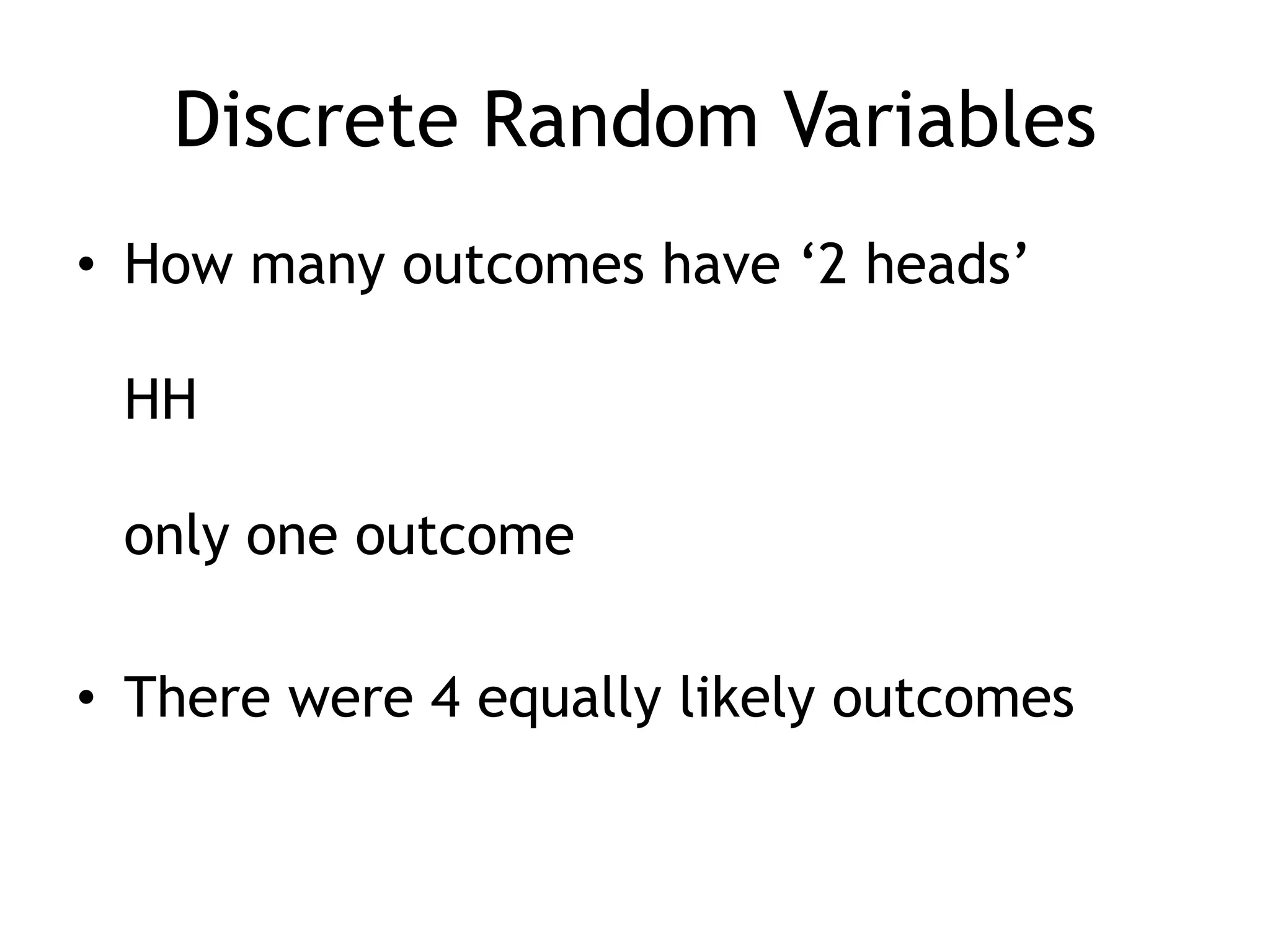 Discrete Random Variables

• How many outcomes have ‘2 heads’

HH

only one outcome

• There were 4 equally likely outcomes